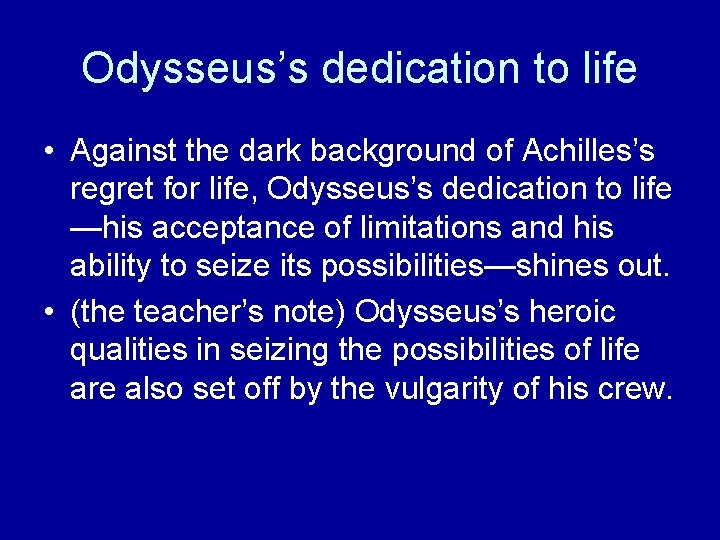 Odysseus’s dedication to life

• Against the dark background of Achilles’s regret for life, Odysseus’s dedication to life —his acceptance of limitations and his ability to seize its possibilities—shines out.
• (the teacher’s note) Odysseus’s heroic qualities in seizing the possibilities of life are also set off by the vulgarity of his crew.